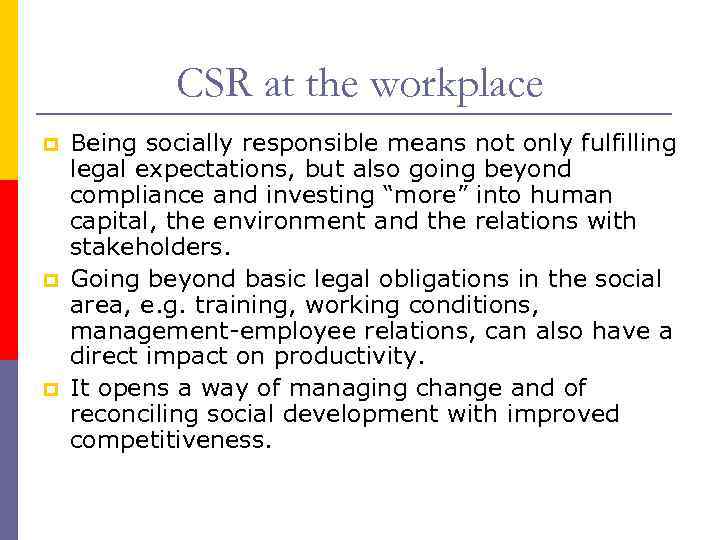 CSR at the workplace

Being socially responsible means not only fulfilling legal expectations, but also going beyond compliance and investing “more” into human capital, the environment and the relations with stakeholders.

Going beyond basic legal obligations in the social area, e.g. training, working conditions, management-employee relations, can also have a direct impact on productivity.

It opens a way of managing change and of reconciling social development with improved competitiveness.